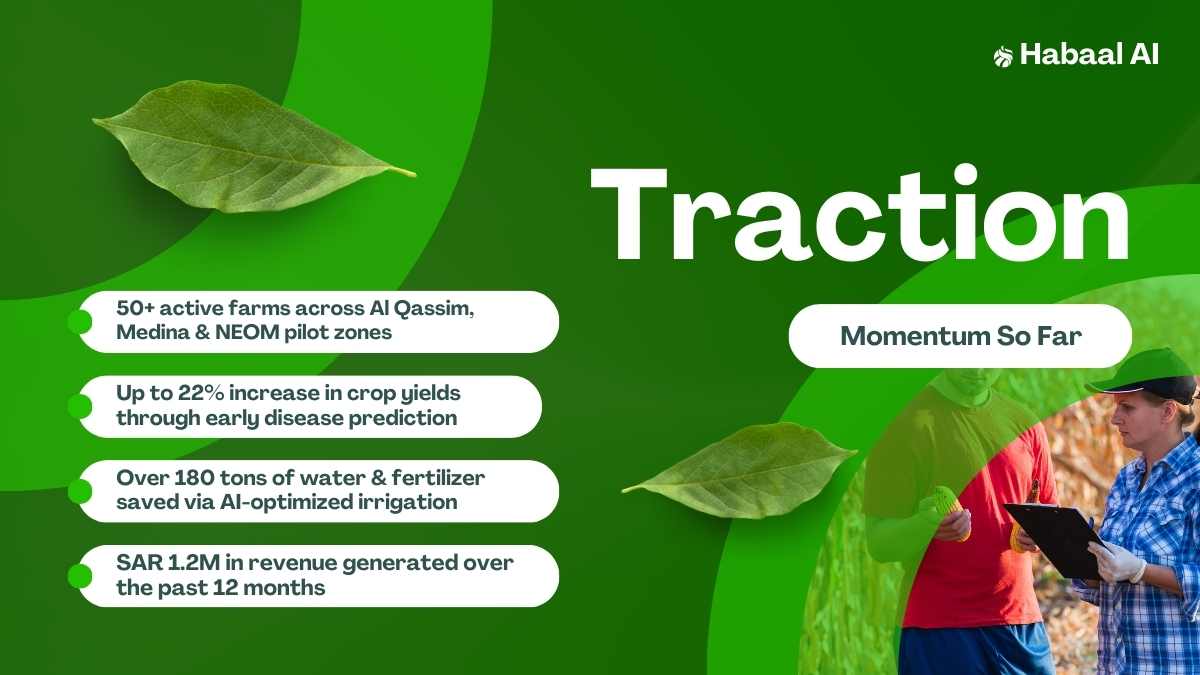 Habaal AI

Traction

Momentum So Far

50+ active farms across Al Qassim, Medina & NEOM pilot zones

Up to 22% increase in crop yields through early disease prediction

Over 180 tons of water & fertilizer saved via AI-optimized irrigation

SAR 1.2M in revenue generated over the past 12 months